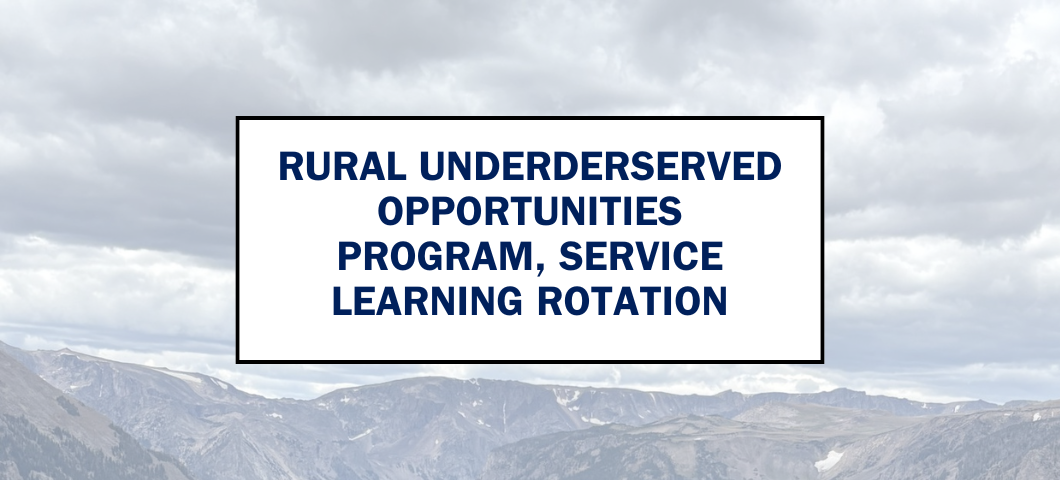 RURAL UNDERDERSERVED OPPORTUNITIES PROGRAM, SERVICE LEARNING ROTATION